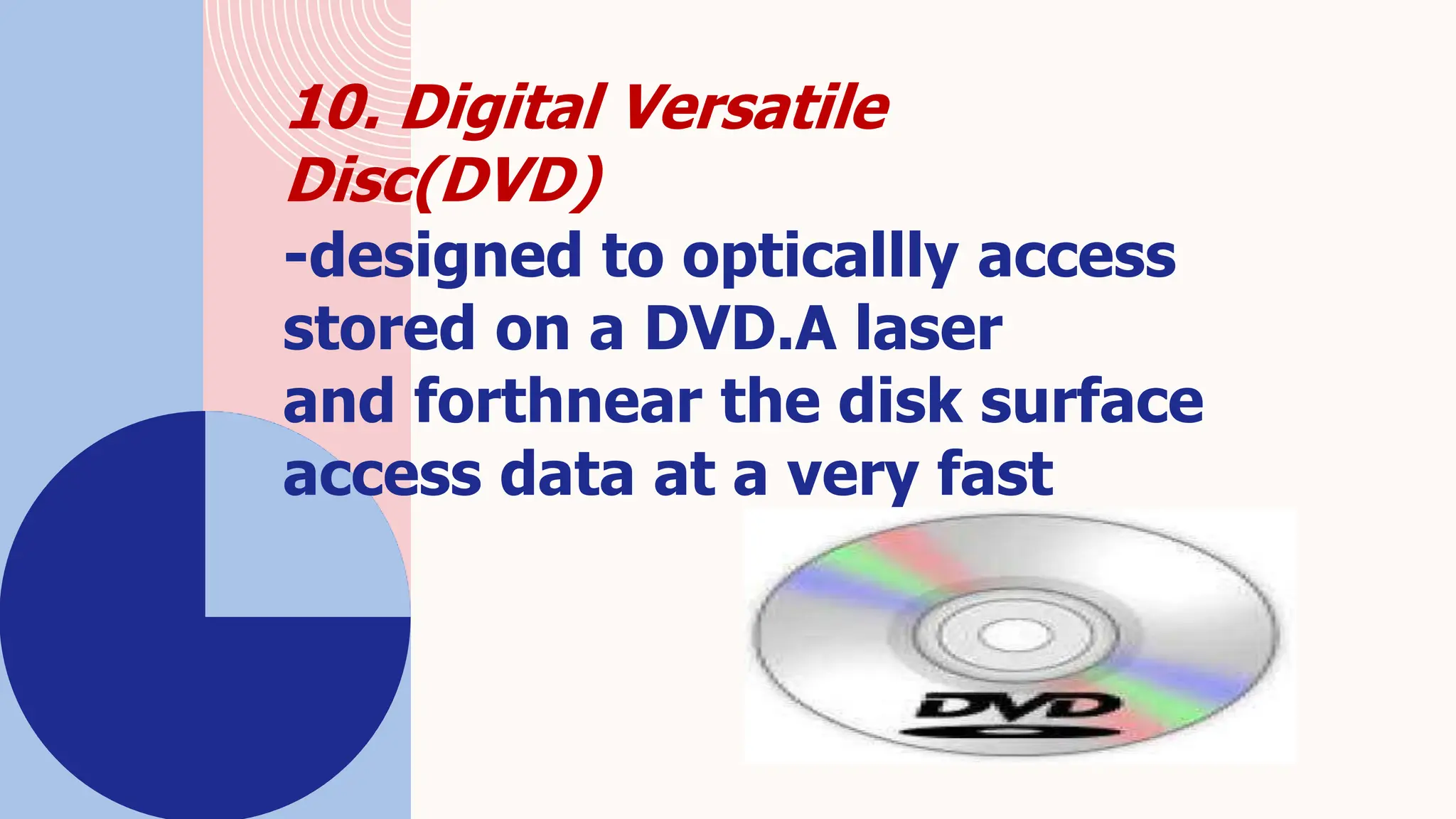 10. Digital Versatile Disc(DVD)

-designed to opticallly access stored on a DVD.A laser and forthnear the disk surface access data at a very fast

DVD